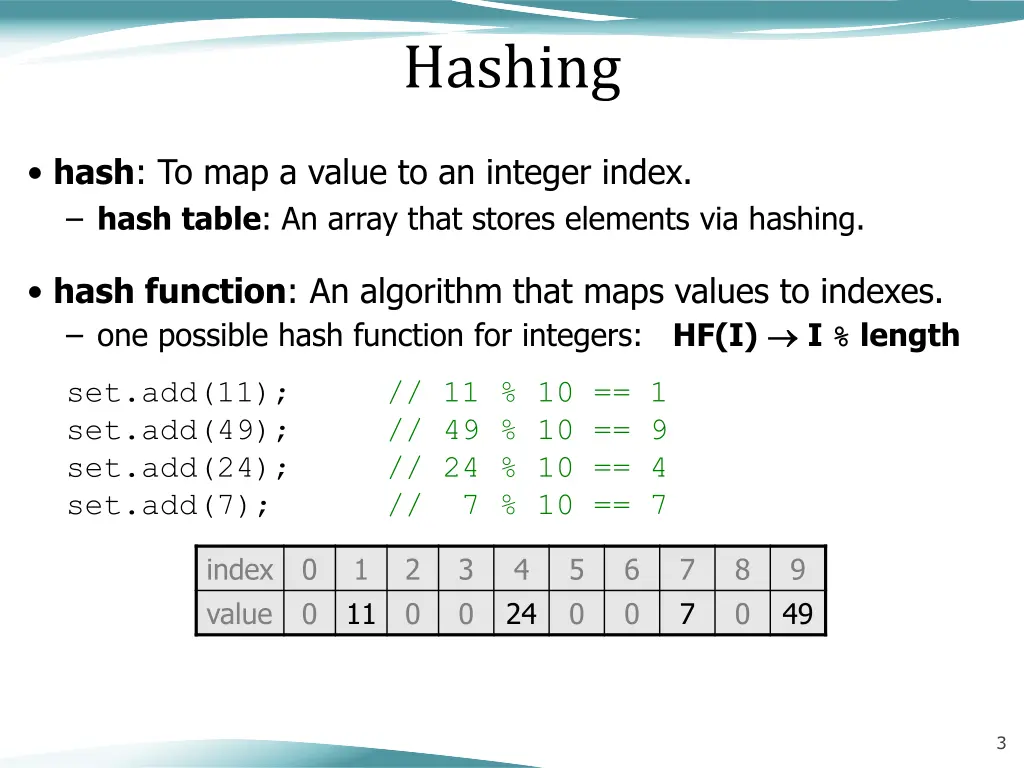 Hashing

• hash: To map a value to an integer index.
– hash table: An array that stores elements via hashing.

• hash function: An algorithm that maps values to indexes.
– one possible hash function for integers: HF(I) $\rightarrow$ I % length

set.add(11);      // 11 % 10 == 1
set.add(49);      // 49 % 10 == 9
set.add(24);      // 24 % 10 == 4
set.add(7);       //  7 % 10 == 7

| index | 0 | 1 | 2 | 3 | 4 | 5 | 6 | 7 | 8 | 9 |
|---|---|---|---|---|---|---|---|---|---|---|
| value | 0 | 11 | 0 | 0 | 24 | 0 | 0 | 7 | 0 | 49 |

3